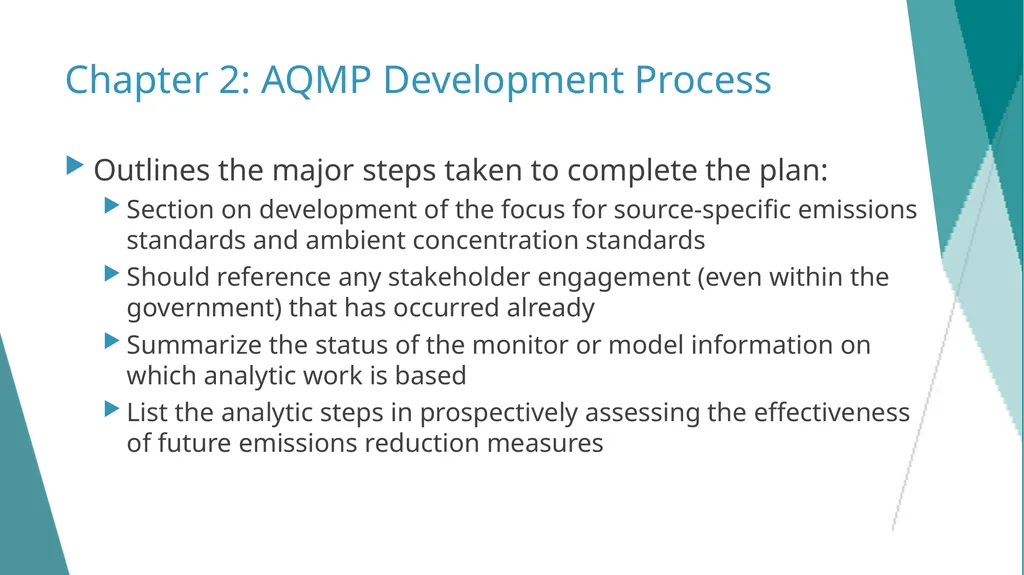 Chapter 2: AQMP Development Process

Outlines the major steps taken to complete the plan:

Section on development of the focus for source-specific emissions standards and ambient concentration standards

Should reference any stakeholder engagement (even within the government) that has occurred already

Summarize the status of the monitor or model information on which analytic work is based

List the analytic steps in prospectively assessing the effectiveness of future emissions reduction measures